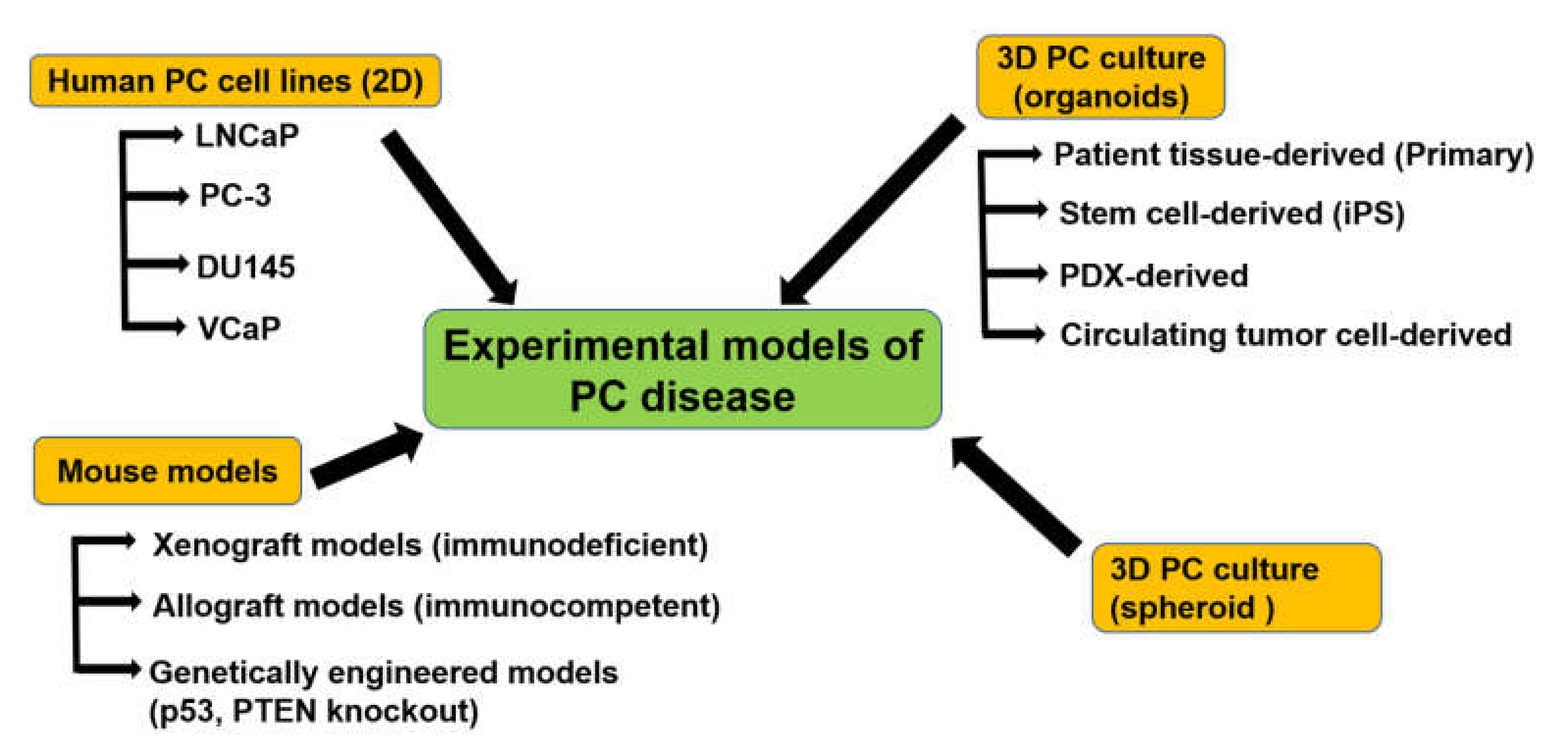 Human PC cell lines (2D)

LNCaP

PC-3

DU145

VCaP

3D PC culture (organoids)

Patient tissue-derived (Primary)

Stem cell-derived (iPS)

PDX-derived

Circulating tumor cell-derived

Experimental models of PC disease

Mouse models

Xenograft models (immunodeficient)

Allograft models (immunocompetent)

Genetically engineered models (p53, PTEN knockout)

3D PC culture (spheroid )